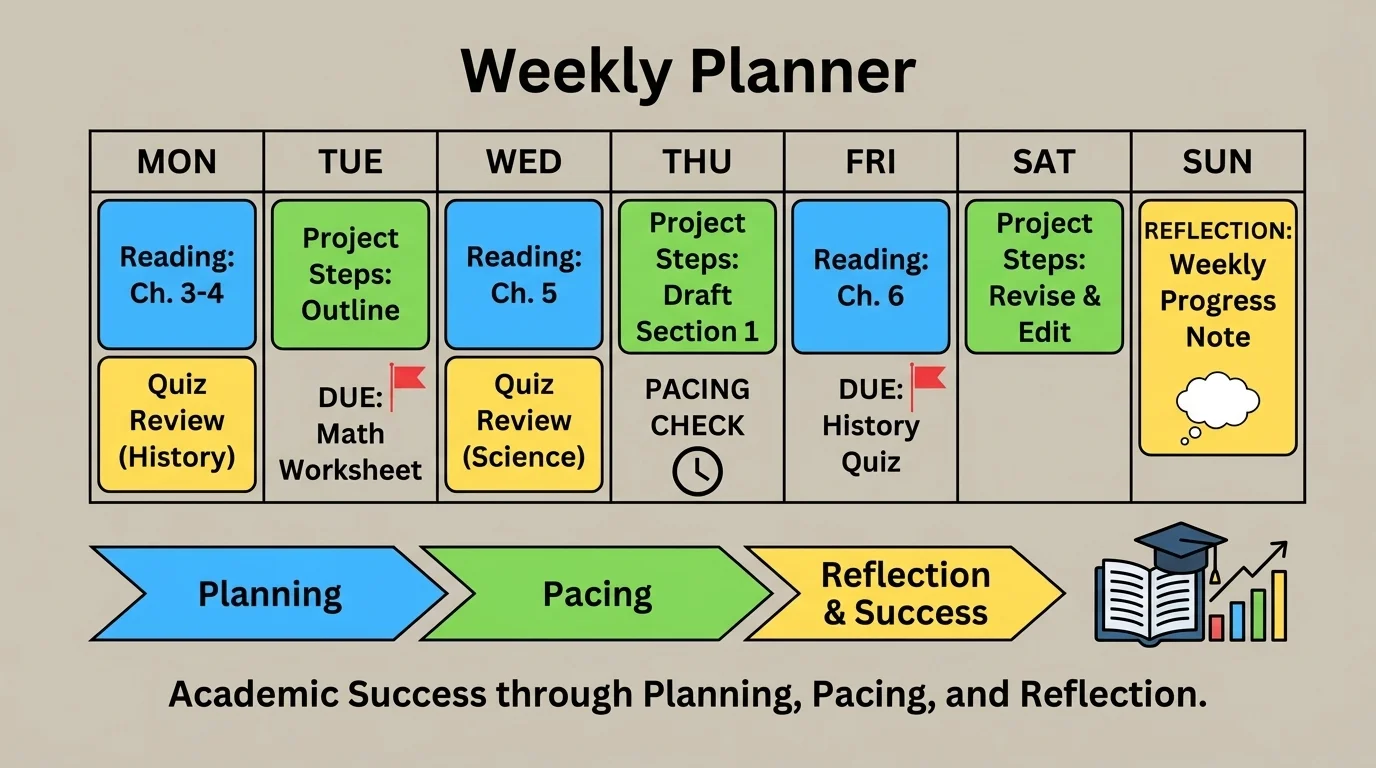 Weekly Planner

| MON | TUE | WED | THU | FRI | SAT | SUN |
|---|---|---|---|---|---|---|
| Reading: Ch. 3-4 | Project Steps: Outline | Reading: Ch. 5 | Project Steps: Draft Section 1 | Reading: Ch. 6 | Project Steps: Revise & Edit | REFLECTION: Weekly Progress Note |
| Quiz Review (History) | DUE: Math Worksheet | Quiz Review (Science) | PACING CHECK | DUE: History Quiz | | |

Planning

Pacing

Reflection & Success

Academic Success through Planning, Pacing, and Reflection.